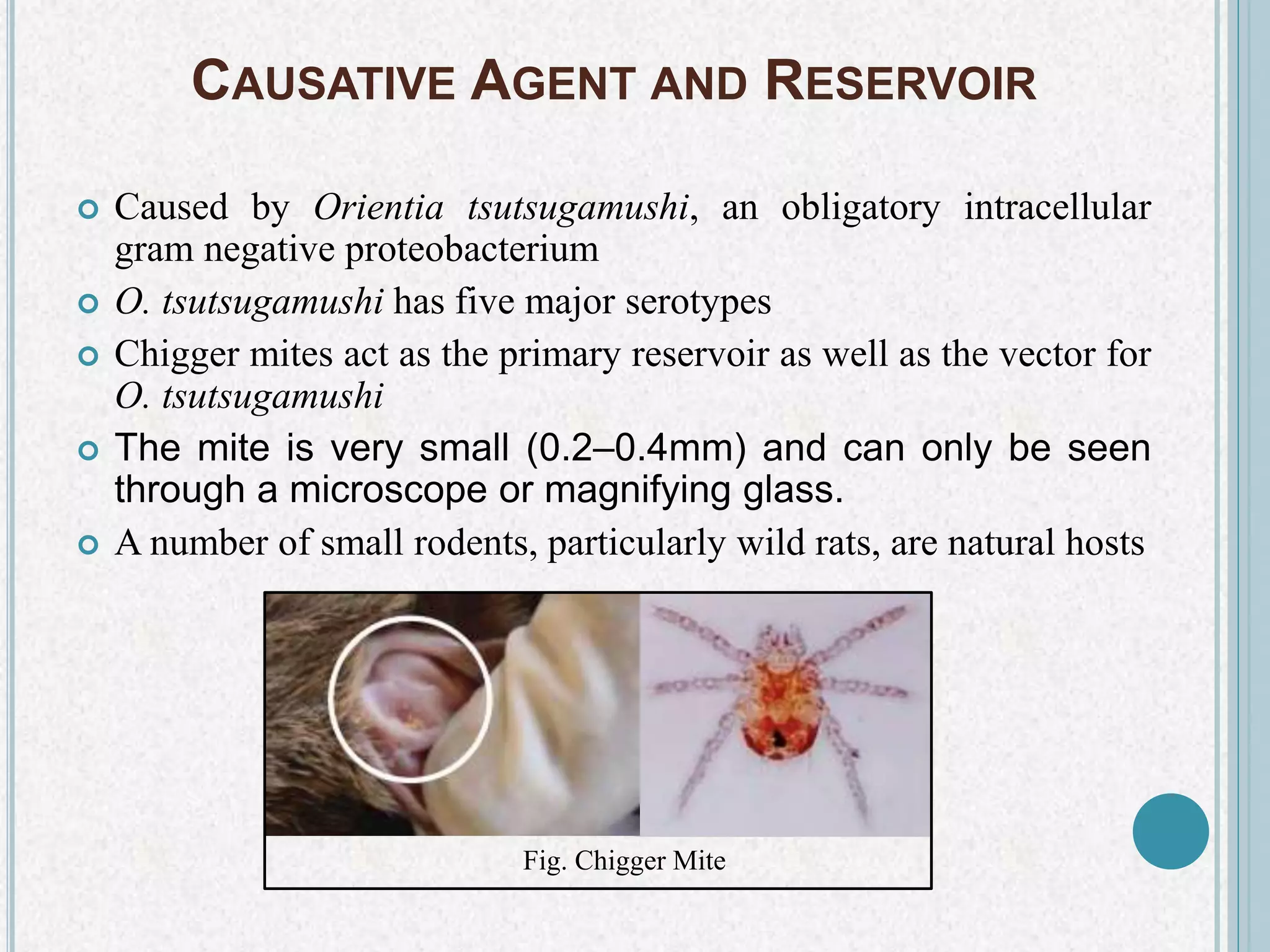 CAUSATIVE AGENT AND RESERVOIR

Caused by Orientia tsutsugamushi, an obligatory intracellular gram negative proteobacterium

O. tsutsugamushi has five major serotypes

Chigger mites act as the primary reservoir as well as the vector for O. tsutsugamushi

The mite is very small (0.2–0.4mm) and can only be seen through a microscope or magnifying glass.

A number of small rodents, particularly wild rats, are natural hosts

Fig. Chigger Mite